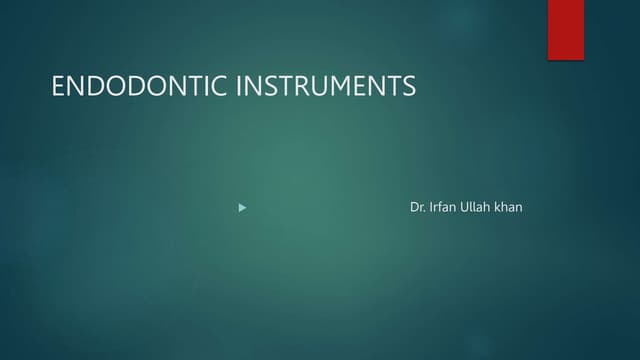 ENDODONTIC INSTRUMENTS

Dr. Irfan Ullah khan